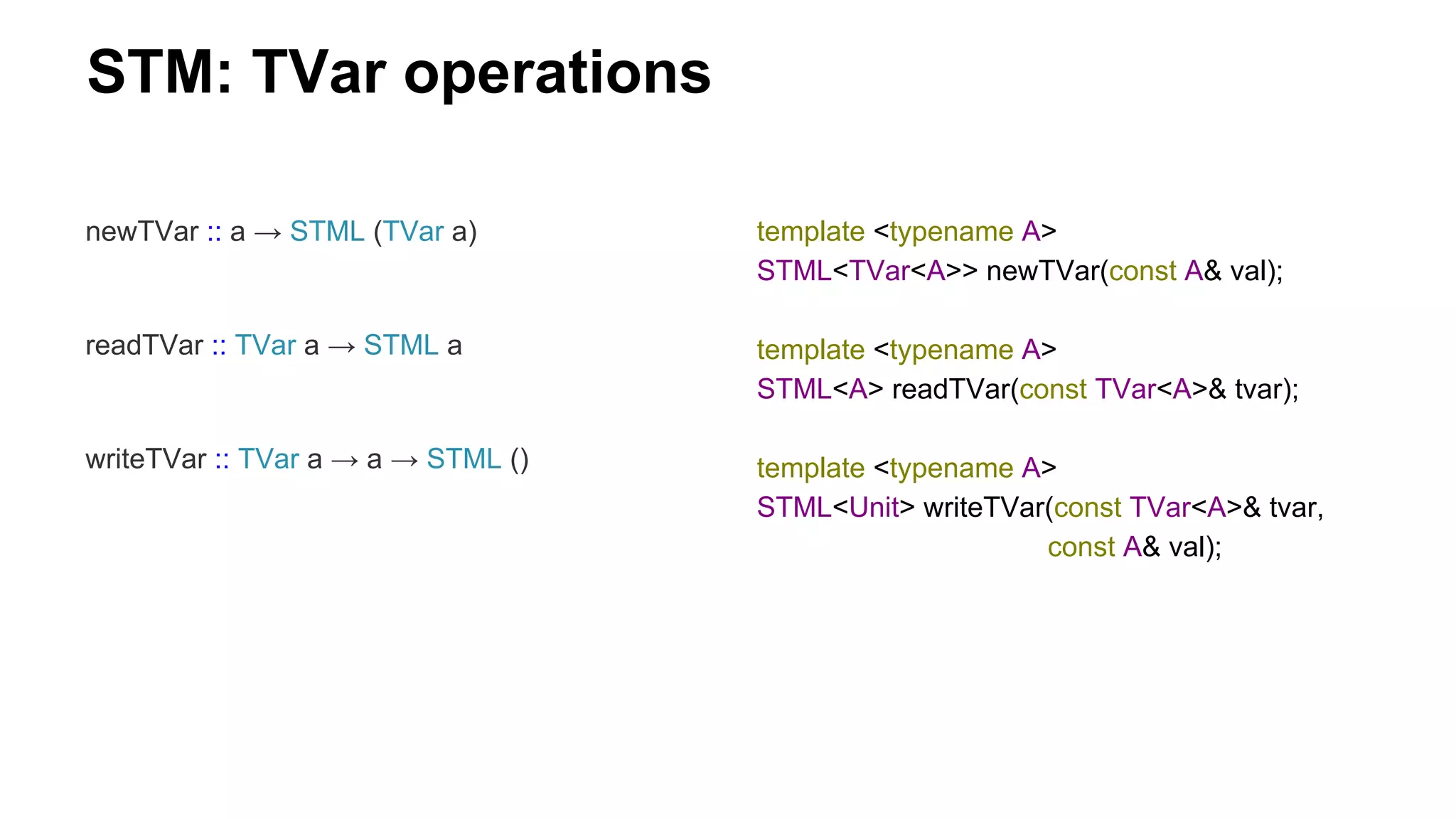 STM: TVar operations

newTVar :: a → STML (TVar a)

readTVar :: TVar a → STML a

writeTVar :: TVar a → a → STML ()

template <typename A>
STML<TVar<A>> newTVar(const A& val);

template <typename A>
STML<A> readTVar(const TVar<A>& tvar);

template <typename A>
STML<Unit> writeTVar(const TVar<A>& tvar,
const A& val);